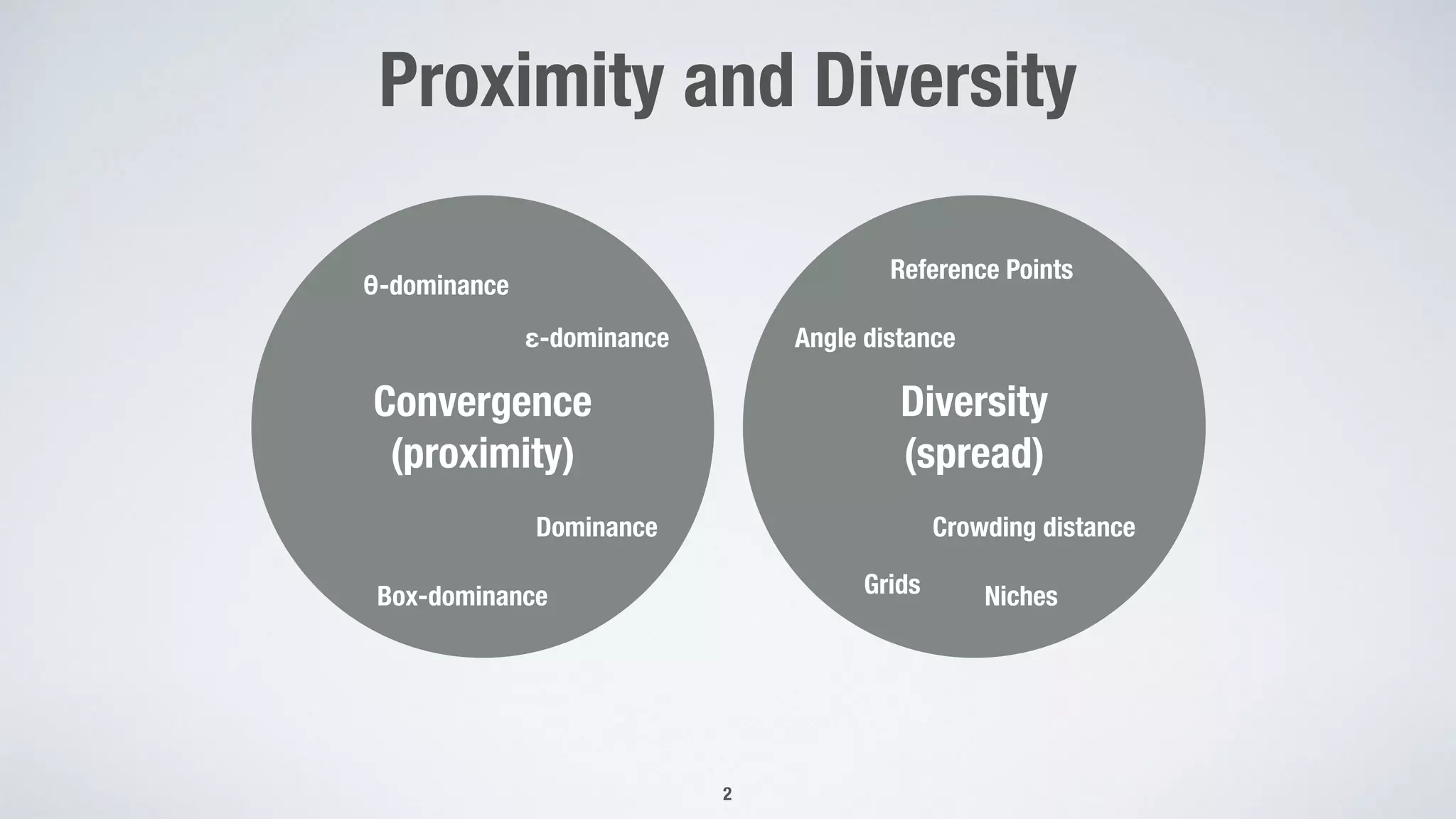 Proximity and Diversity

θ-dominance

ε-dominance

Convergence
(proximity)

Dominance

Box-dominance

Reference Points

Angle distance

Diversity
(spread)

Crowding distance

Grids

Niches

2